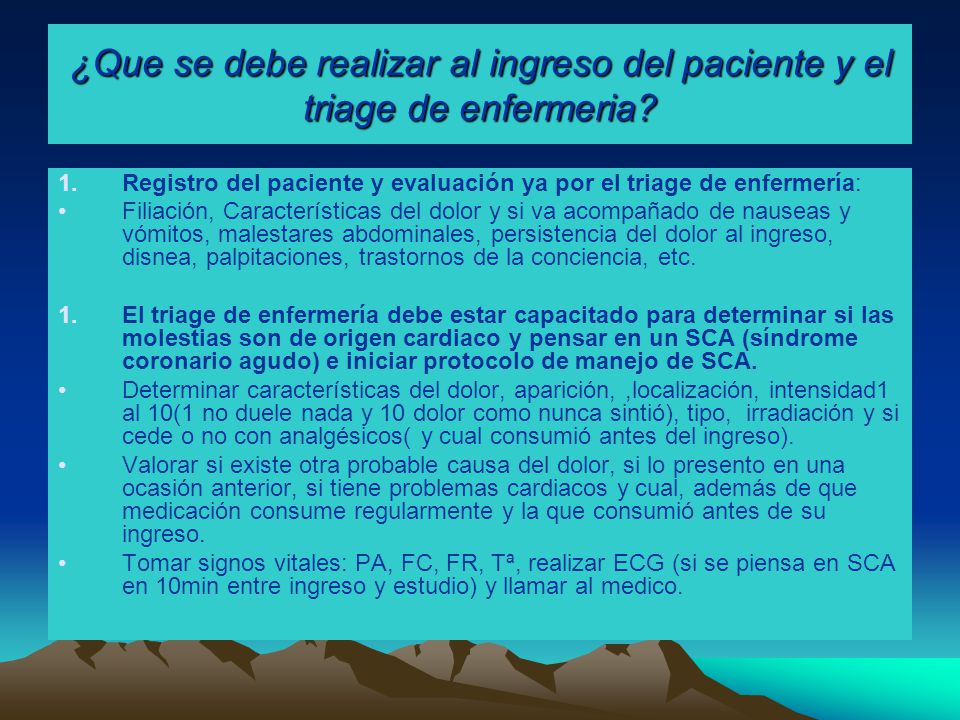 ¿Que se debe realizar al ingreso del paciente y el triage de enfermeria?

1. Registro del paciente y evaluación ya por el triage de enfermería:

• Filiación, Características del dolor y si va acompañado de nauseas y vómitos, malestares abdominales, persistencia del dolor al ingreso, disnea, palpitaciones, trastornos de la conciencia, etc.

1. El triage de enfermería debe estar capacitado para determinar si las molestias son de origen cardiaco y pensar en un SCA (síndrome coronario agudo) e iniciar protocolo de manejo de SCA.

• Determinar características del dolor, aparición, ,localización, intensidad1 al 10(1 no duele nada y 10 dolor como nunca sintió), tipo, irradiación y si cede o no con analgésicos( y cual consumió antes del ingreso).

• Valorar si existe otra probable causa del dolor, si lo presento en una ocasión anterior, si tiene problemas cardiacos y cual, además de que medicación consume regularmente y la que consumió antes de su ingreso.

• Tomar signos vitales: PA, FC, FR, Tª, realizar ECG (si se piensa en SCA en 10min entre ingreso y estudio) y llamar al medico.